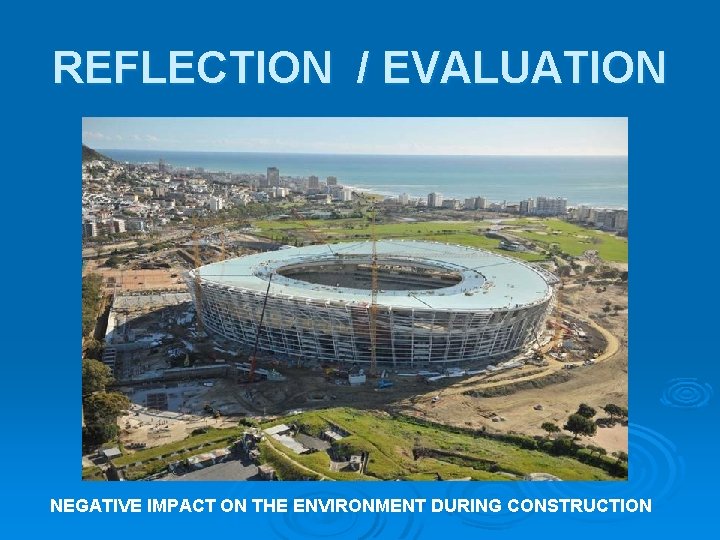 REFLECTION / EVALUATION

NEGATIVE IMPACT ON THE ENVIRONMENT DURING CONSTRUCTION